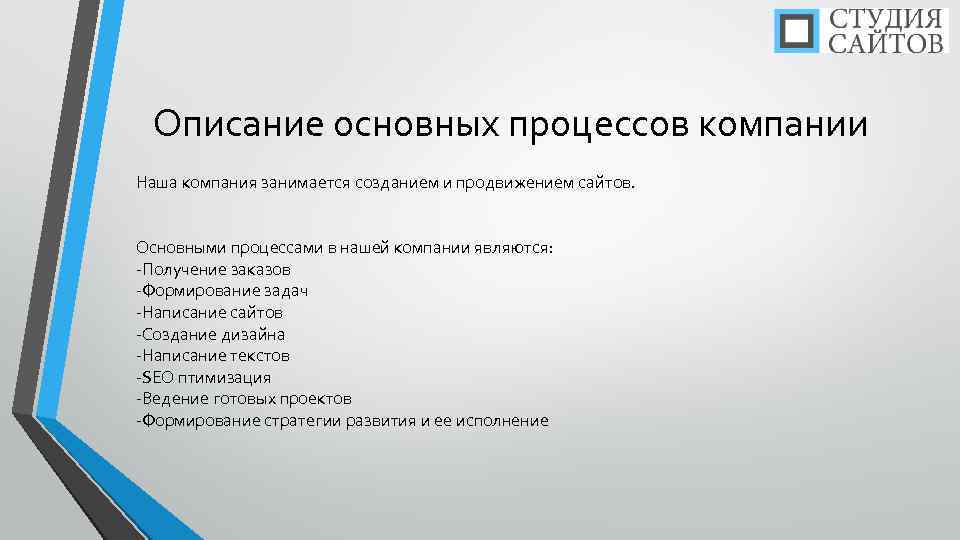 СТУДИЯ
САЙТОВ

Описание основных процессов компании

Наша компания занимается созданием и продвижением сайтов.

Основными процессами в нашей компании являются:
-Получение заказов
-Формирование задач
-Написание сайтов
-Создание дизайна
-Написание текстов
-SEO птимизация
-Ведение готовых проектов
-Формирование стратегии развития и ее исполнение